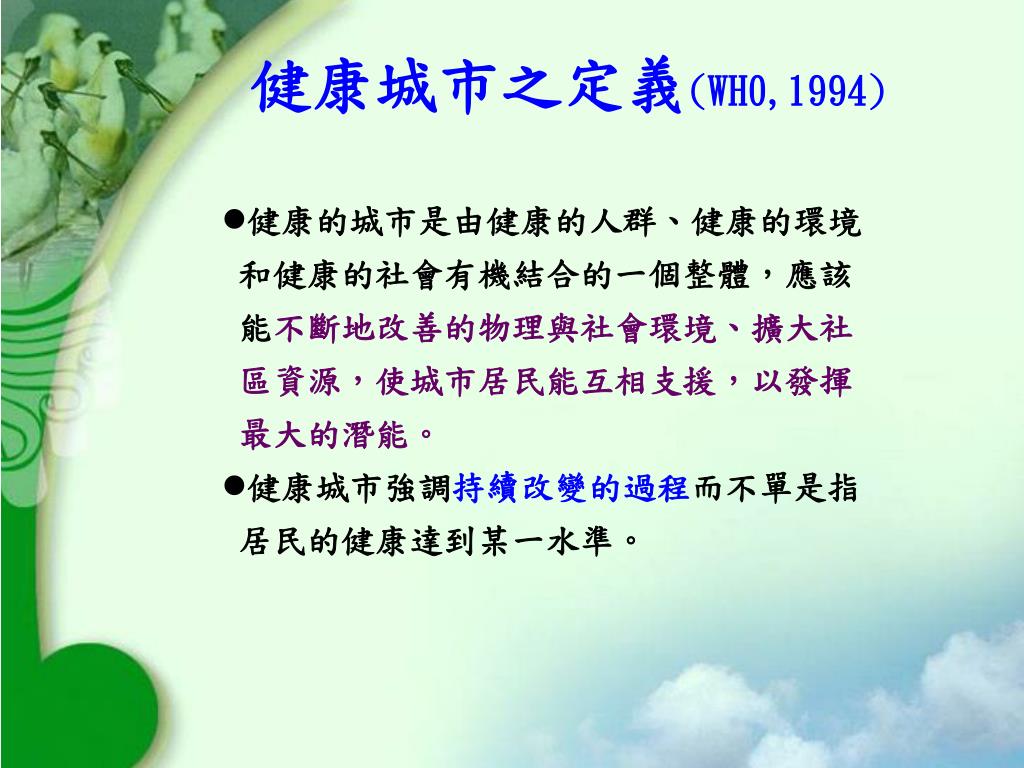 健康城市之定義(WHO,1994)

●健康的城市是由健康的人群、健康的環境和健康的社會有機結合的一個整體，應該能不斷地改善的物理與社會環境、擴大社區資源，使城市居民能互相支援，以發揮最大的潛能。

●健康城市強調持續改變的過程而不單是指居民的健康達到某一水準。